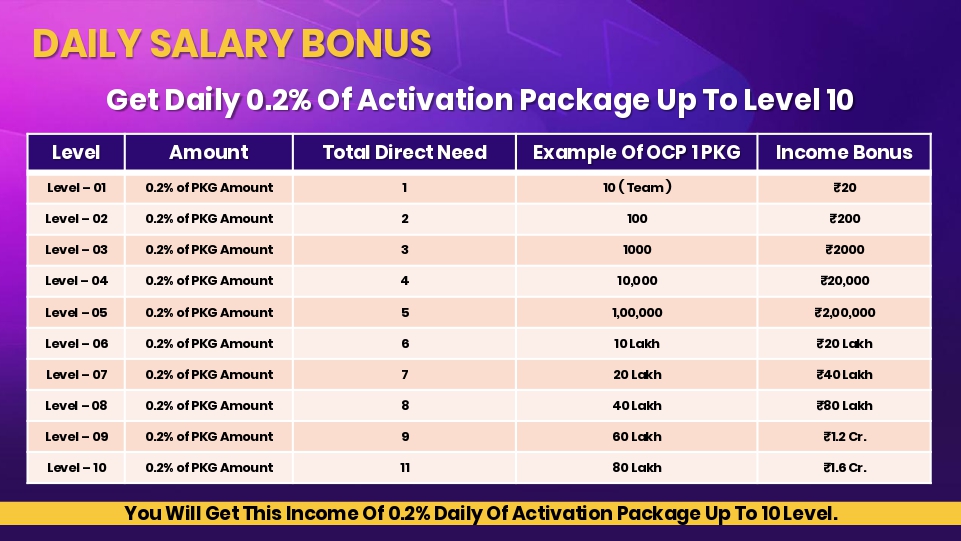 DAILY SALARY BONUS

Get Daily 0.2% Of Activation Package Up To Level 10

| Level | Amount | Total Direct Need | Example Of OCP 1 PKG | Income Bonus |
|---|---|---|---|---|
| Level – 01 | 0.2% of PKG Amount | 1 | 10 ( Team ) | ₹20 |
| Level – 02 | 0.2% of PKG Amount | 2 | 100 | ₹200 |
| Level – 03 | 0.2% of PKG Amount | 3 | 1000 | ₹2000 |
| Level – 04 | 0.2% of PKG Amount | 4 | 10,000 | ₹20,000 |
| Level – 05 | 0.2% of PKG Amount | 5 | 1,00,000 | ₹2,00,000 |
| Level – 06 | 0.2% of PKG Amount | 6 | 10 Lakh | ₹20 Lakh |
| Level – 07 | 0.2% of PKG Amount | 7 | 20 Lakh | ₹40 Lakh |
| Level – 08 | 0.2% of PKG Amount | 8 | 40 Lakh | ₹80 Lakh |
| Level – 09 | 0.2% of PKG Amount | 9 | 60 Lakh | ₹1.2 Cr. |
| Level – 10 | 0.2% of PKG Amount | 11 | 80 Lakh | ₹1.6 Cr. |

You Will Get This Income Of 0.2% Daily Of Activation Package Up To 10 Level.